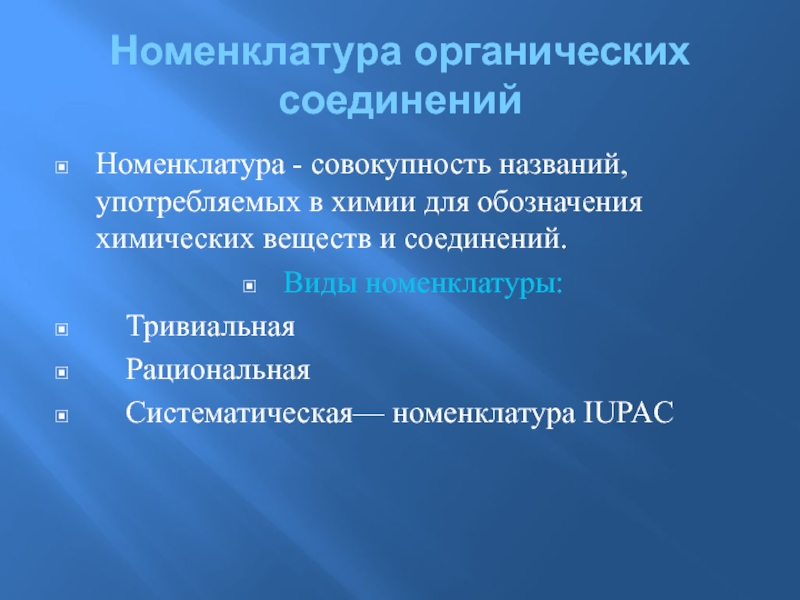 Номенклатура органических соединений

Номенклатура - совокупность названий, употребляемых в химии для обозначения химических веществ и соединений.

Виды номенклатуры:

Тривиальная

Рациональная

Систематическая— номенклатура IUPAC